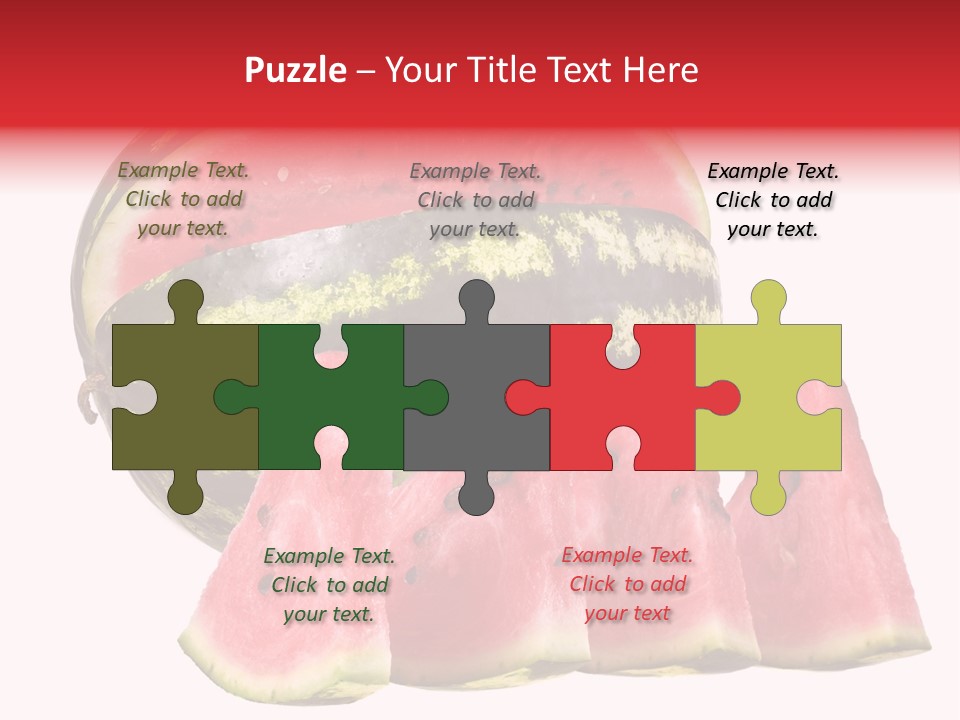 Puzzle – Your Title Text Here

Example Text. Click to add your text.

Example Text. Click to add your text.

Example Text. Click to add your text.

Example Text. Click to add your text.

Example Text. Click to add your text